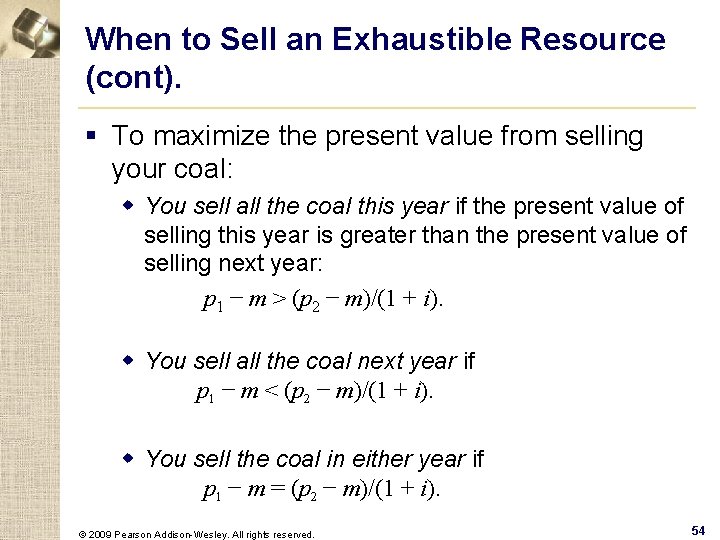 When to Sell an Exhaustible Resource (cont).

▪ To maximize the present value from selling your coal:

◆ You sell all the coal this year if the present value of selling this year is greater than the present value of selling next year:

$p_1 - m > (p_2 - m)/(1 + i)$.

◆ You sell all the coal next year if

$p_1 - m < (p_2 - m)/(1 + i)$.

◆ You sell the coal in either year if

$p_1 - m = (p_2 - m)/(1 + i)$.

© 2009 Pearson Addison-Wesley. All rights reserved.

54